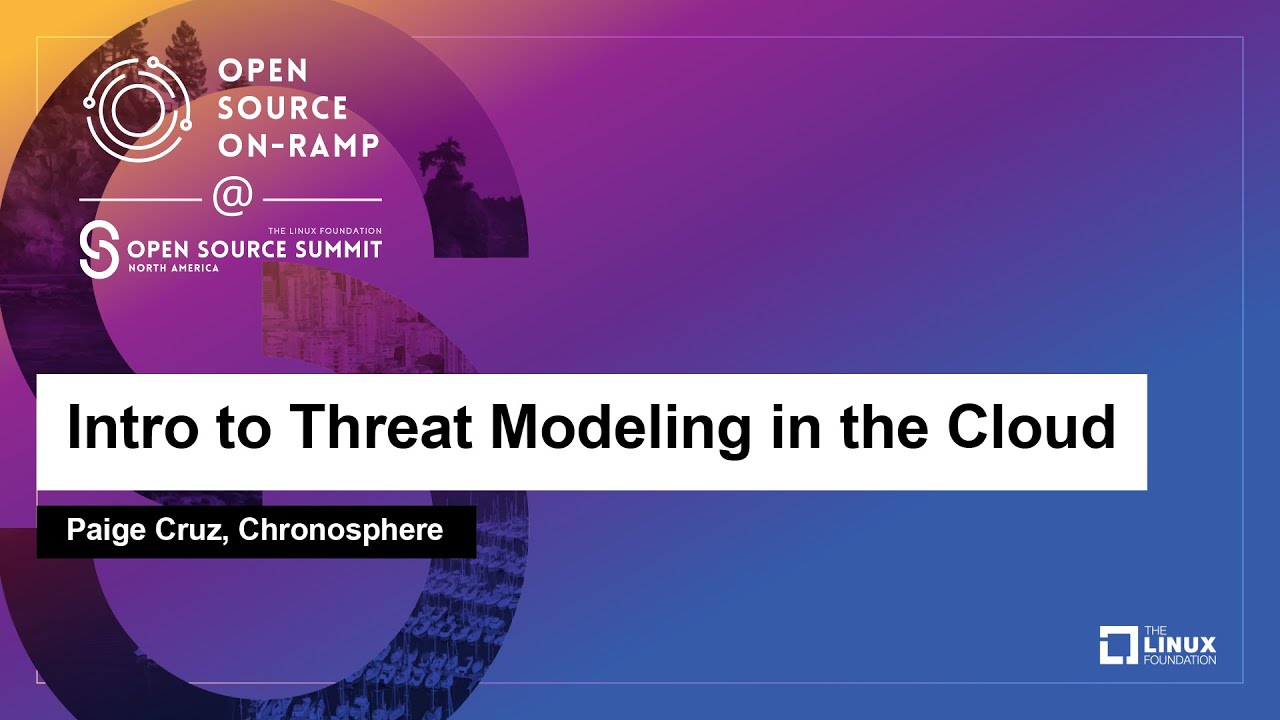 OPEN SOURCE ON-RAMP

@

THE LINUX FOUNDATION
OPEN SOURCE SUMMIT
NORTH AMERICA

Intro to Threat Modeling in the Cloud

Paige Cruz, Chronosphere

THE LINUX FOUNDATION